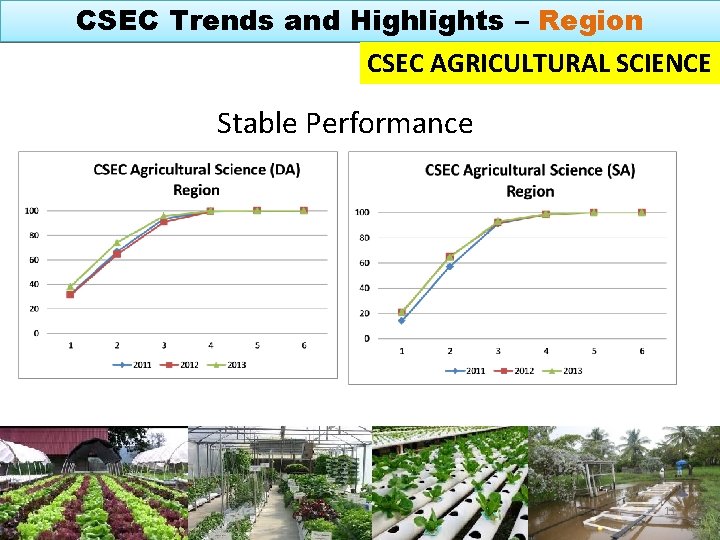 CSEC Trends and Highlights – Region

CSEC AGRICULTURAL SCIENCE

Stable Performance

CSEC Agricultural Science (DA) Region

100
80
60
40
20
0

1 2 3 4 5 6

2011 2012 2013

CSEC Agricultural Science (SA) Region

100
80
60
40
20
0

1 2 3 4 5 6

2011 2012 2013